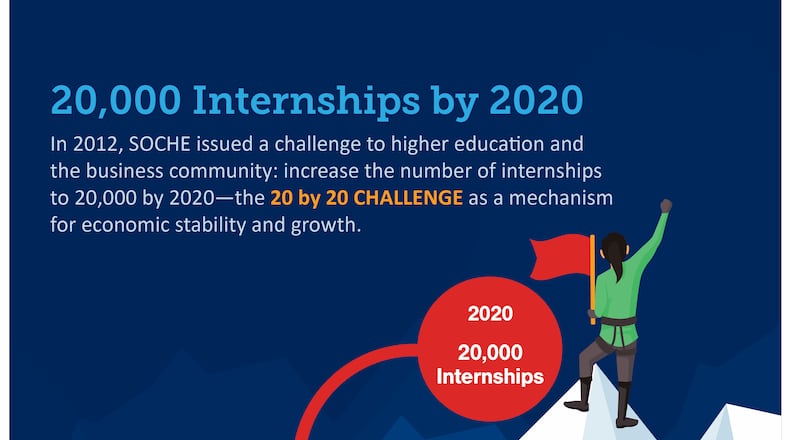 20,000 Internships by 2020

In 2012, SOCHE issued a challenge to higher education and the business community: increase the number of internships to 20,000 by 2020—the 20 by 20 CHALLENGE as a mechanism for economic stability and growth.

2020

20,000 Internships